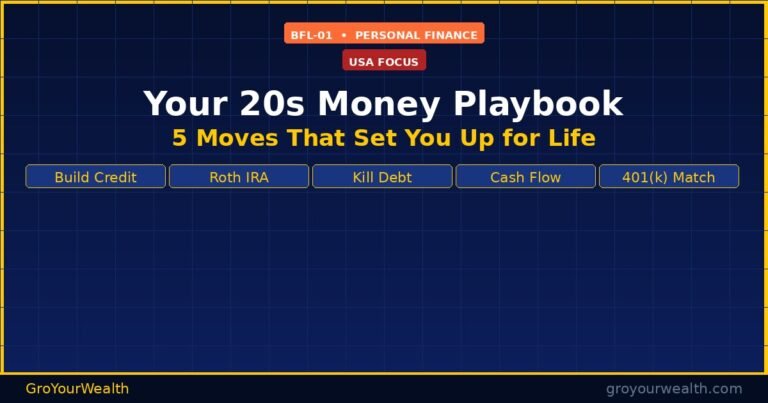 BFL-01 • PERSONAL FINANCE

USA FOCUS

Your 20s Money Playbook

5 Moves That Set You Up for Life

Build Credit

Roth IRA

Kill Debt

Cash Flow

401(k) Match

GroYourWealth

groyourwealth.com